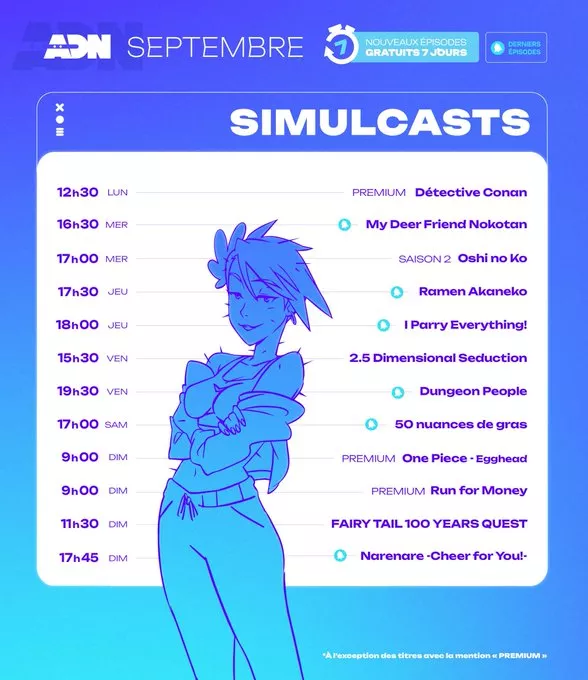 ADN SEPTEMBRE

7 NOUVEAUX ÉPISODES GRATUITS 7 JOURS

DERNIERS ÉPISODES

SIMULCASTS

12h30 LUN PREMIUM Détective Conan
16h30 MER My Deer Friend Nokotan
17h00 MER SAISON 2 Oshi no Ko
17h30 JEU Ramen Akaneko
18h00 JEU I Parry Everything!
15h30 VEN 2.5 Dimensional Seduction
19h30 VEN Dungeon People
17h00 SAM 50 nuances de gras
9h00 DIM PREMIUM One Piece - Egghead
9h00 DIM PREMIUM Run for Money
11h30 DIM FAIRY TAIL 100 YEARS QUEST
17h45 DIM Narenare -Cheer for You!-

*À l'exception des titres avec la mention « PREMIUM »